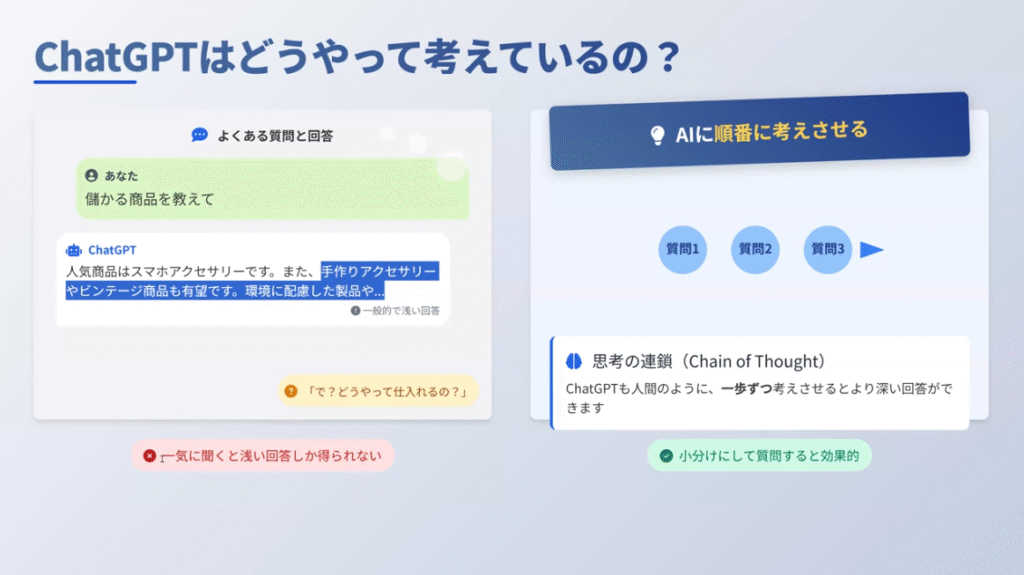 ChatGPTはどうやって考えているの？

よくある質問と回答

あなた
儲かる商品を教えて

ChatGPT
人気商品はスマホアクセサリーです。また、手作りアクセサリーやビンテージ商品も有望です。環境に配慮した製品や...

一般的で浅い回答

「で？どうやって仕入れるの？」

一気に聞くと浅い回答しか得られない

AIに順番に考えさせる

質問1
質問2
質問3

思考の連鎖（Chain of Thought）
ChatGPTも人間のように、一歩ずつ考えさせるとより深い回答ができます

小分けにして質問すると効果的